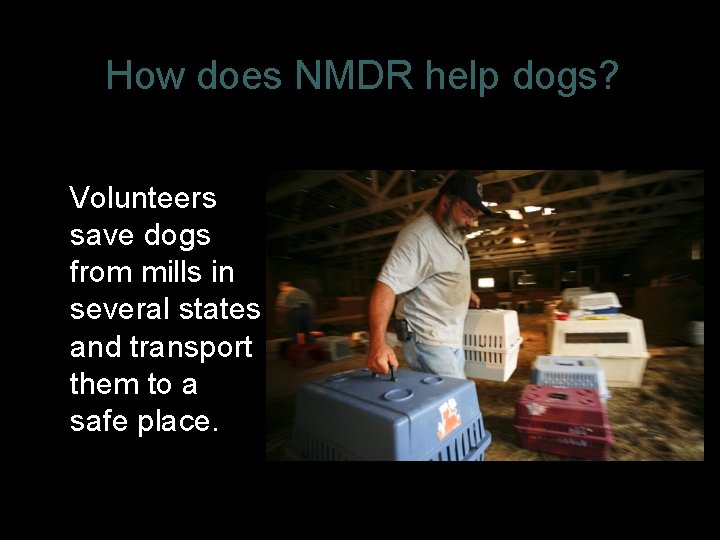 How does NMDR help dogs?

Volunteers save dogs from mills in several states and transport them to a safe place.